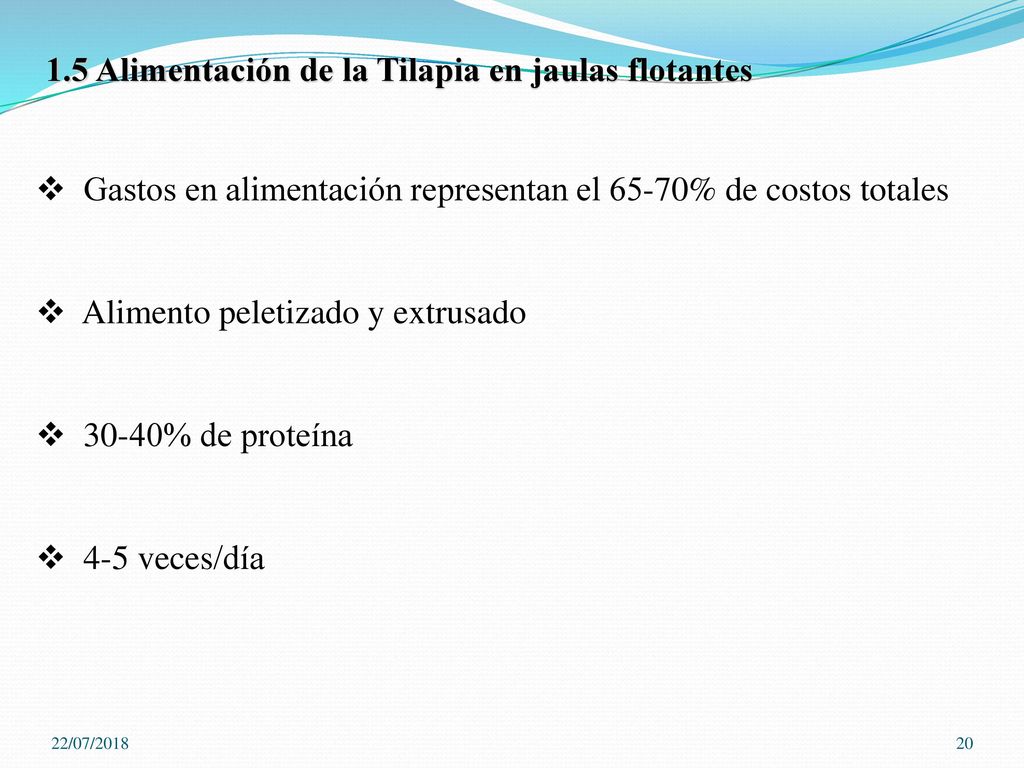 1.5 Alimentación de la Tilapia en jaulas flotantes

❖ Gastos en alimentación representan el 65-70% de costos totales

❖ Alimento peletizado y extrusado

❖ 30-40% de proteína

❖ 4-5 veces/día

22/07/2018

20